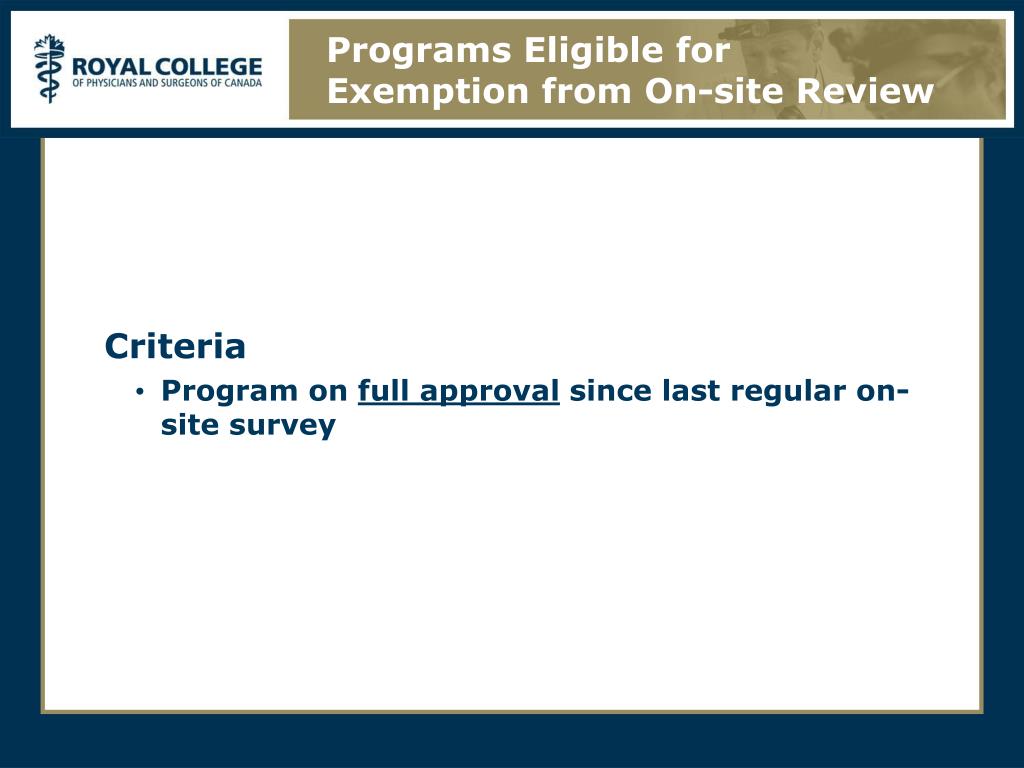 ROYAL COLLEGE
OF PHYSICIANS AND SURGEONS OF CANADA

Programs Eligible for Exemption from On-site Review

Criteria

• Program on full approval since last regular on-site survey